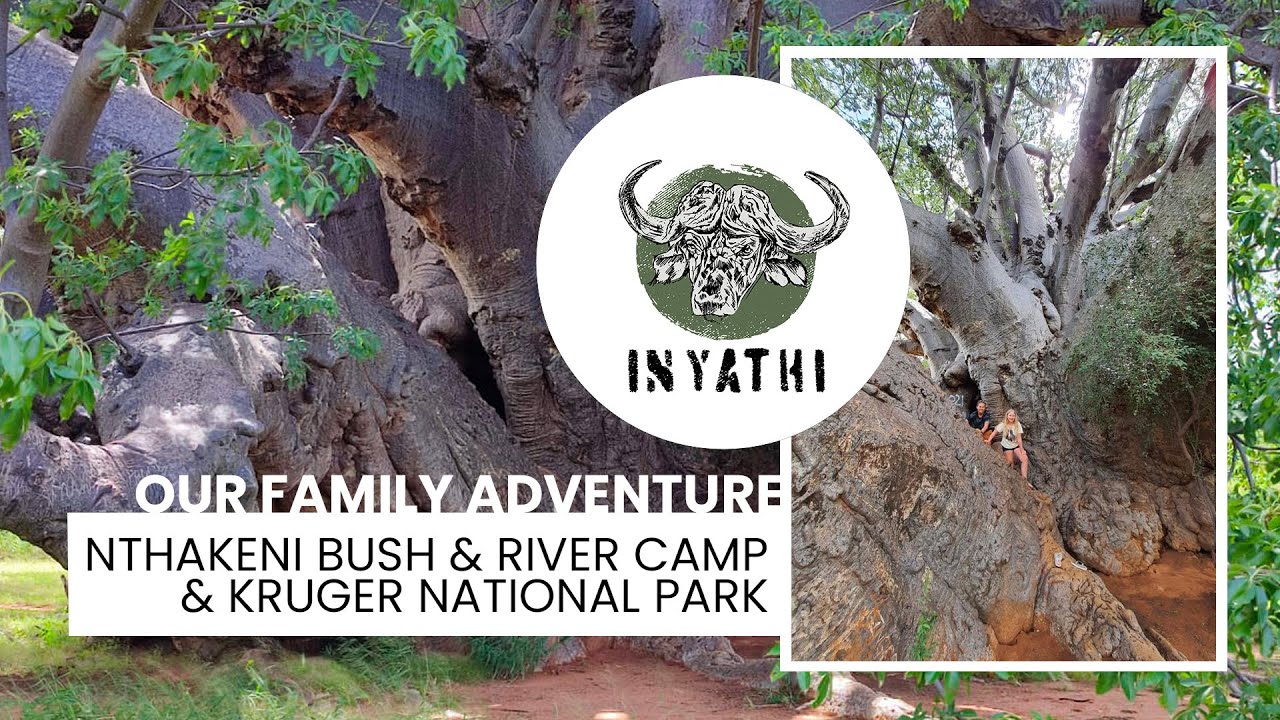 INYATHI

OUR FAMILY ADVENTURE

NTHAKENI BUSH & RIVER CAMP & KRUGER NATIONAL PARK